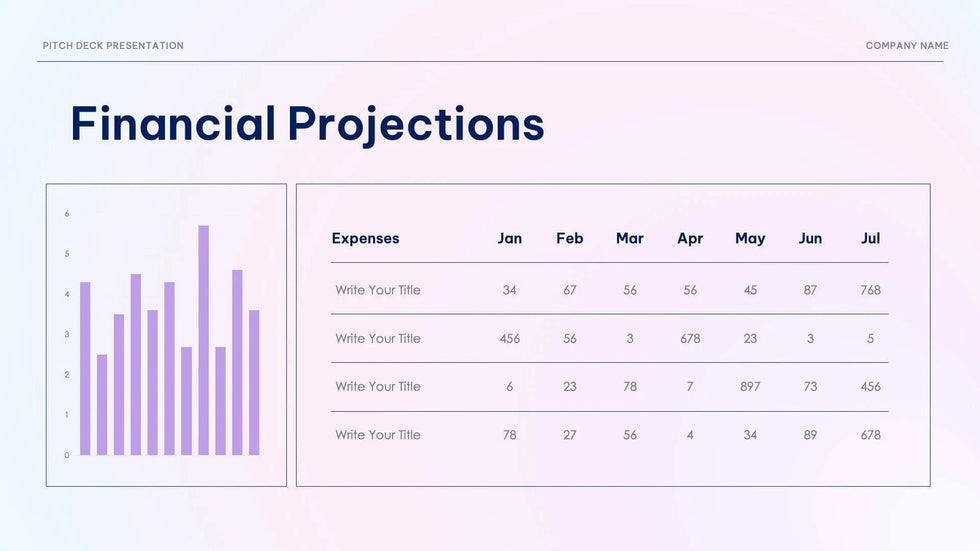 PITCH DECK PRESENTATION

COMPANY NAME

Financial Projections

6
5
4
3
2
1
0

| Expenses | Jan | Feb | Mar | Apr | May | Jun | Jul |
|---|---|---|---|---|---|---|---|
| Write Your Title | 34 | 67 | 56 | 56 | 45 | 87 | 768 |
| Write Your Title | 456 | 56 | 3 | 678 | 23 | 3 | 5 |
| Write Your Title | 6 | 23 | 78 | 7 | 897 | 73 | 456 |
| Write Your Title | 78 | 27 | 56 | 4 | 34 | 89 | 678 |